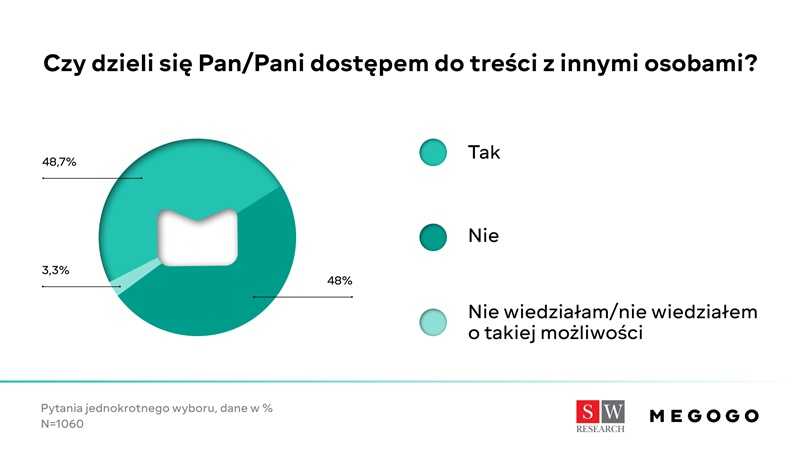 Czy dzieli się Pan/Pani dostępem do treści z innymi osobami?

48,7%

3,3%

48%

Tak

Nie

Nie wiedziałam/nie wiedziałem o takiej możliwości

Pytania jednokrotnego wyboru, dane w %
N=1060

SW
RESEARCH

MEGOGO